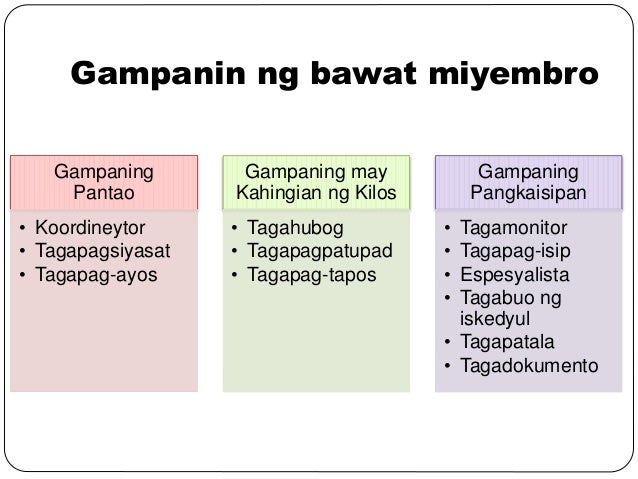 Gampanin ng bawat miyembro

Gampaning Pantao

• Koordineytor
• Tagapagsiyasat
• Tagapag-ayos

Gampaning may Kahingian ng Kilos

• Tagahubog
• Tagapagpatupad
• Tagapag-tapos

Gampaning Pangkaisipan

• Tagamonitor
• Tagapag-isip
• Espesyalista
• Tagabuo ng iskedyul
• Tagapatala
• Tagadokumento